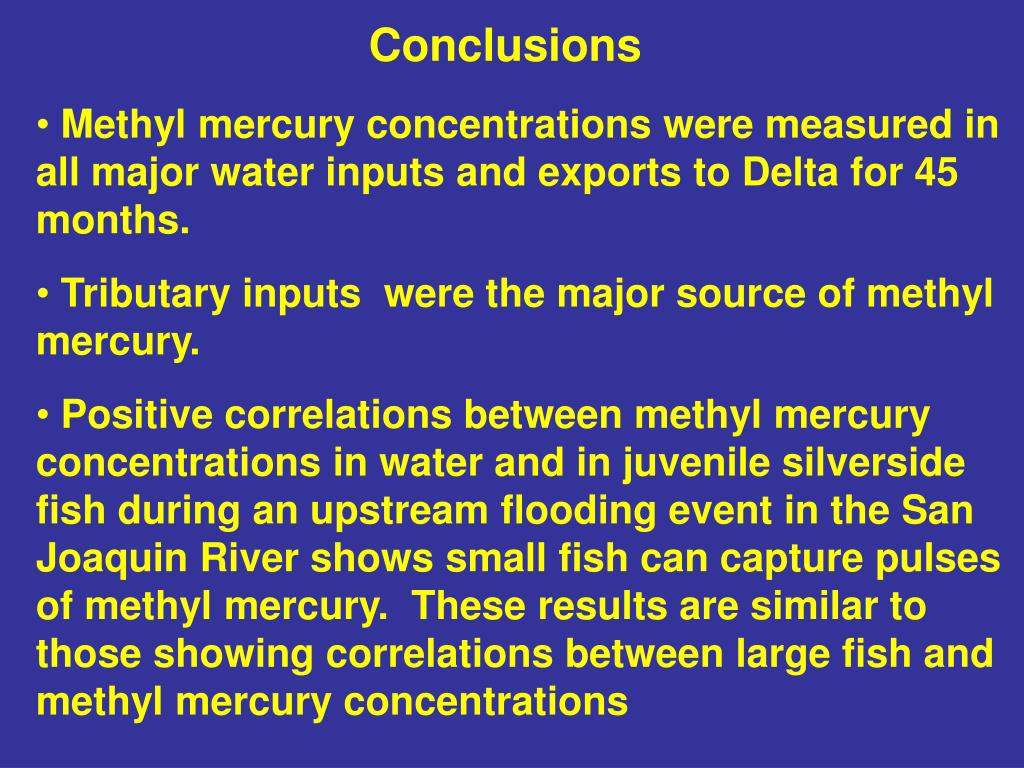 Conclusions

• Methyl mercury concentrations were measured in all major water inputs and exports to Delta for 45 months.

• Tributary inputs were the major source of methyl mercury.

• Positive correlations between methyl mercury concentrations in water and in juvenile silverside fish during an upstream flooding event in the San Joaquin River shows small fish can capture pulses of methyl mercury. These results are similar to those showing correlations between large fish and methyl mercury concentrations